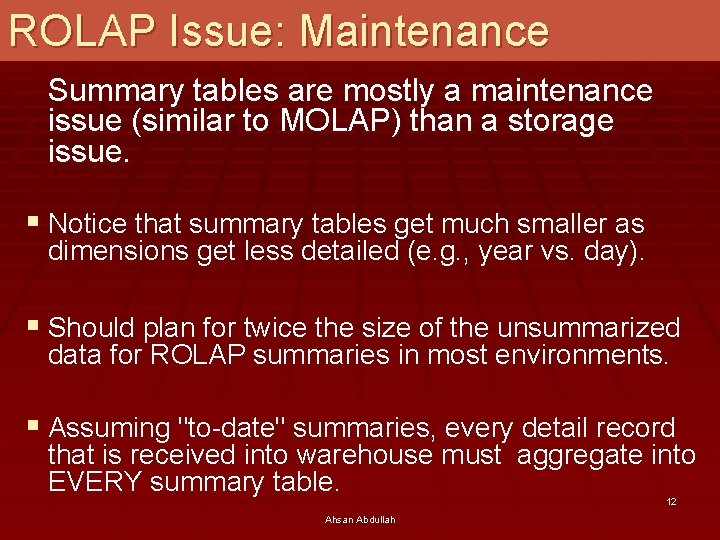 ROLAP Issue: Maintenance

Summary tables are mostly a maintenance issue (similar to MOLAP) than a storage issue.

▪ Notice that summary tables get much smaller as dimensions get less detailed (e.g., year vs. day).

▪ Should plan for twice the size of the unsummarized data for ROLAP summaries in most environments.

▪ Assuming "to-date" summaries, every detail record that is received into warehouse must aggregate into EVERY summary table.

12

Ahsan Abdullah